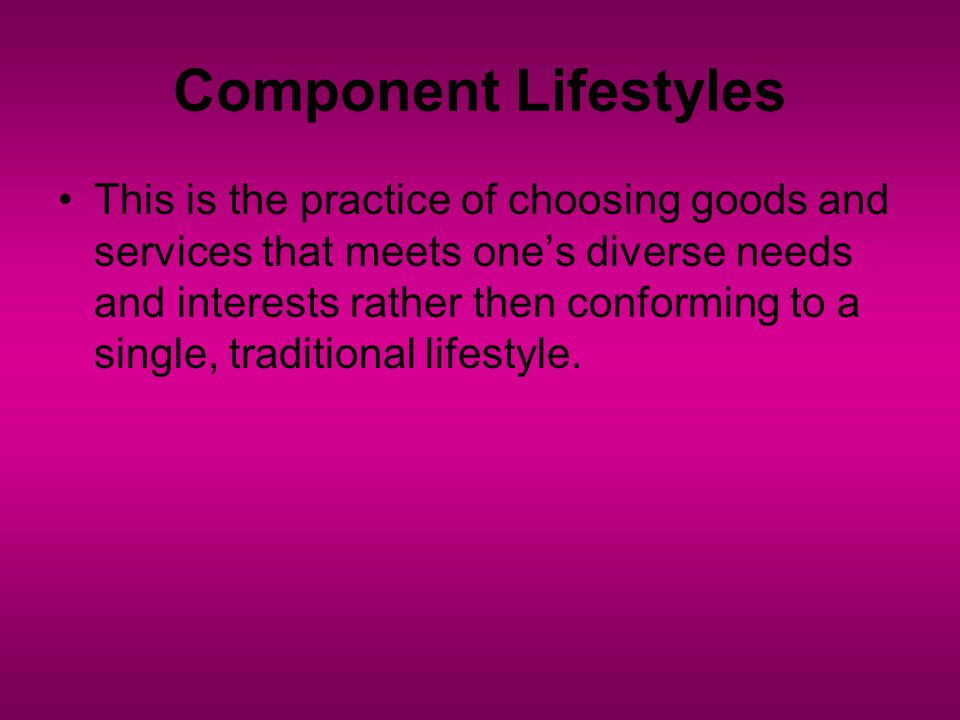 Component Lifestyles

• This is the practice of choosing goods and services that meets one’s diverse needs and interests rather then conforming to a single, traditional lifestyle.